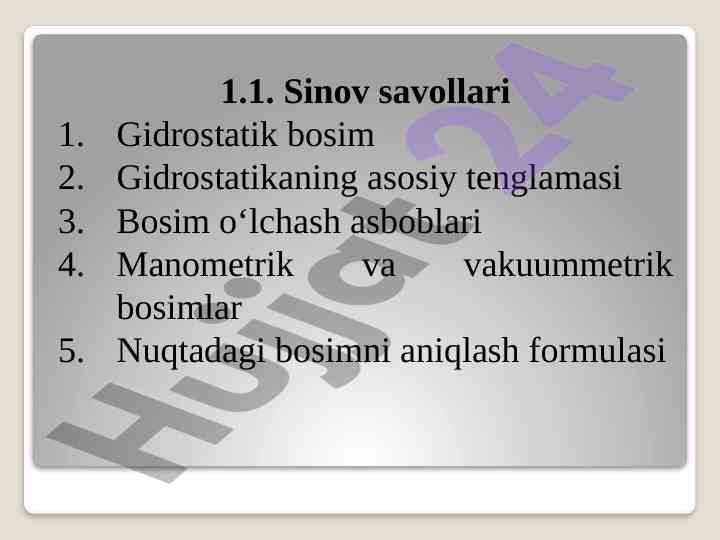 1.1. Sinov savollari

1. Gidrostatik bosim
2. Gidrostatikaning asosiy tenglamasi
3. Bosim o‘lchash asboblari
4. Manometrik va vakuummetrik bosimlar
5. Nuqtadagi bosimni aniqlash formulasi

Hujjat24